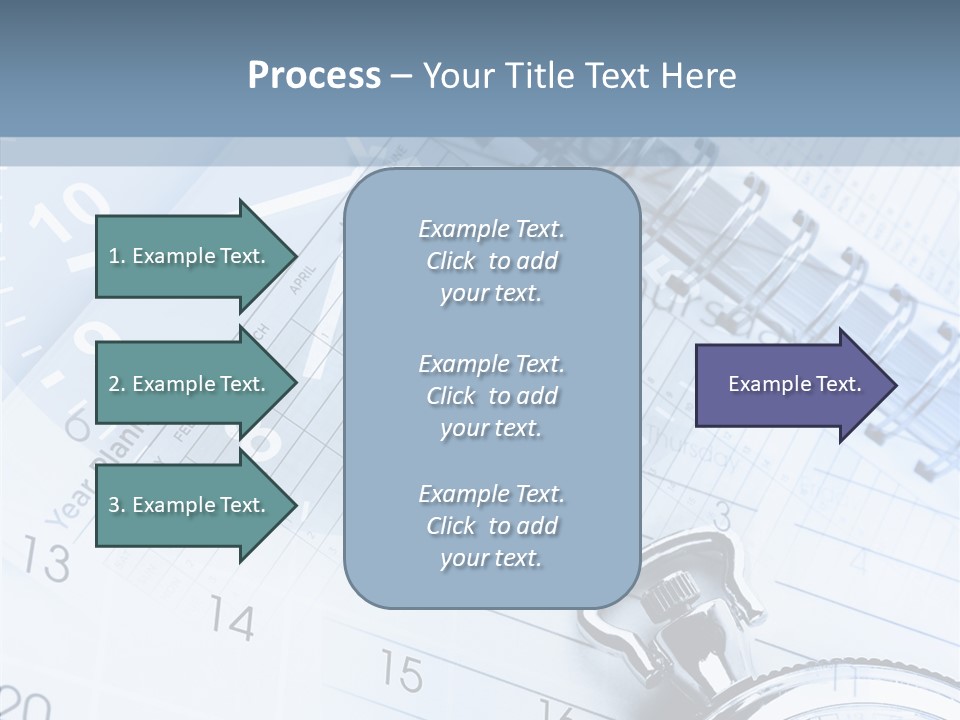 Process – Your Title Text Here

1. Example Text.

2. Example Text.

3. Example Text.

Example Text. Click to add your text.

Example Text. Click to add your text.

Example Text. Click to add your text.

Example Text.